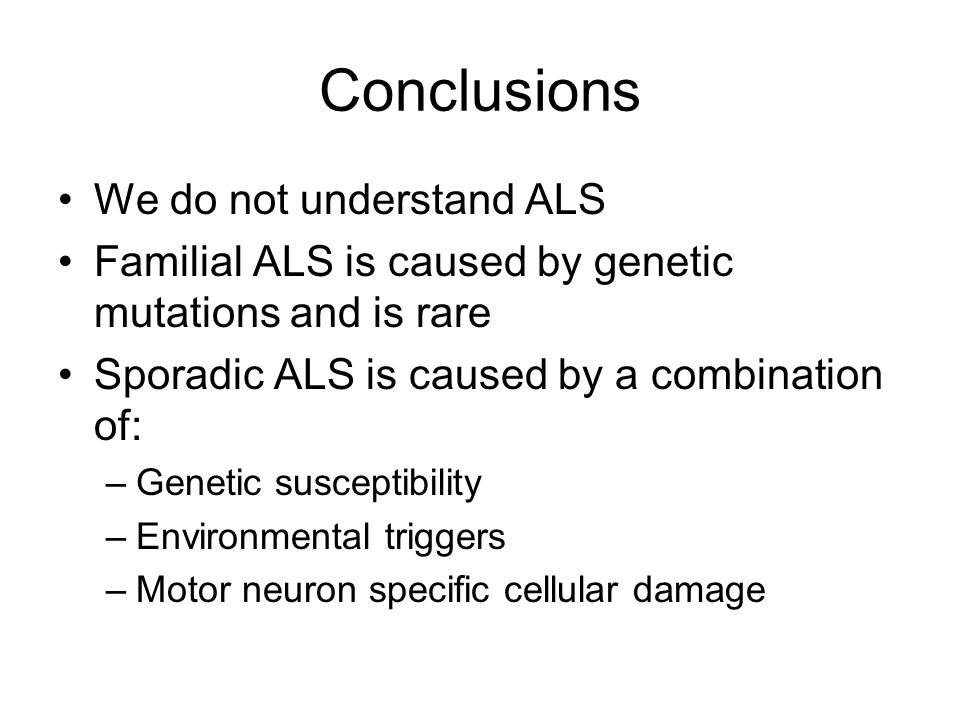 Conclusions

• We do not understand ALS
• Familial ALS is caused by genetic mutations and is rare
• Sporadic ALS is caused by a combination of:
– Genetic susceptibility
– Environmental triggers
– Motor neuron specific cellular damage